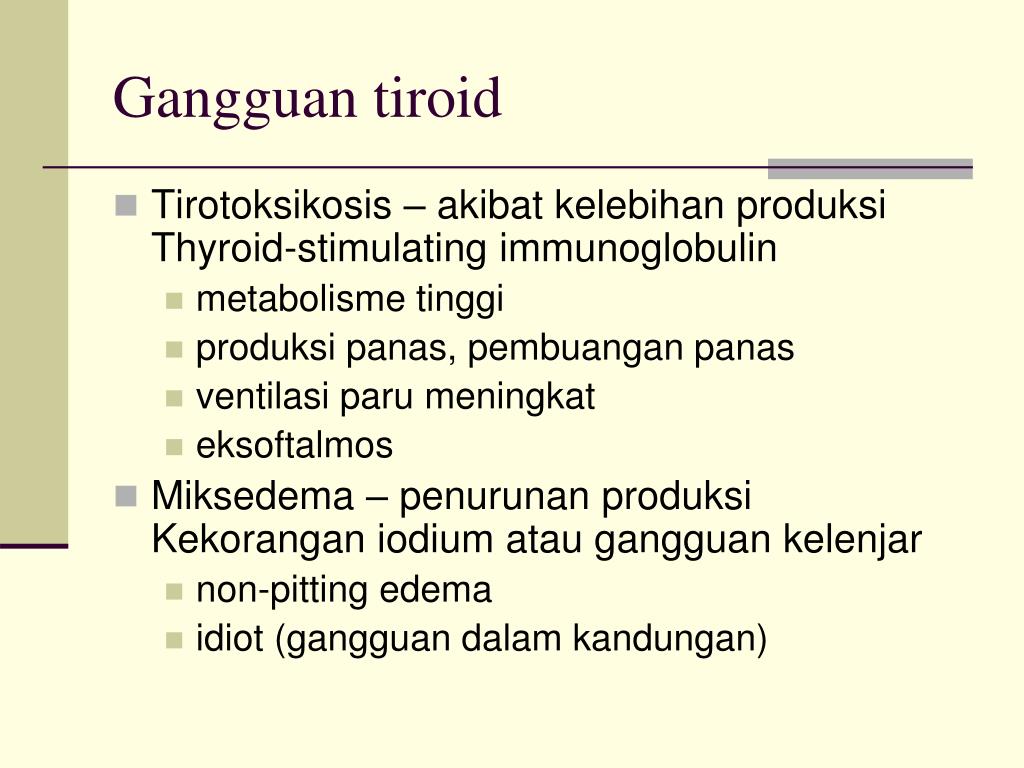 Gangguan tiroid

Tirotoksikosis – akibat kelebihan produksi Thyroid-stimulating immunoglobulin

metabolisme tinggi

produksi panas, pembuangan panas

ventilasi paru meningkat

eksoftalmos

Miksedema – penurunan produksi Kekorangan iodium atau gangguan kelenjar

non-pitting edema

idiot (gangguan dalam kandungan)